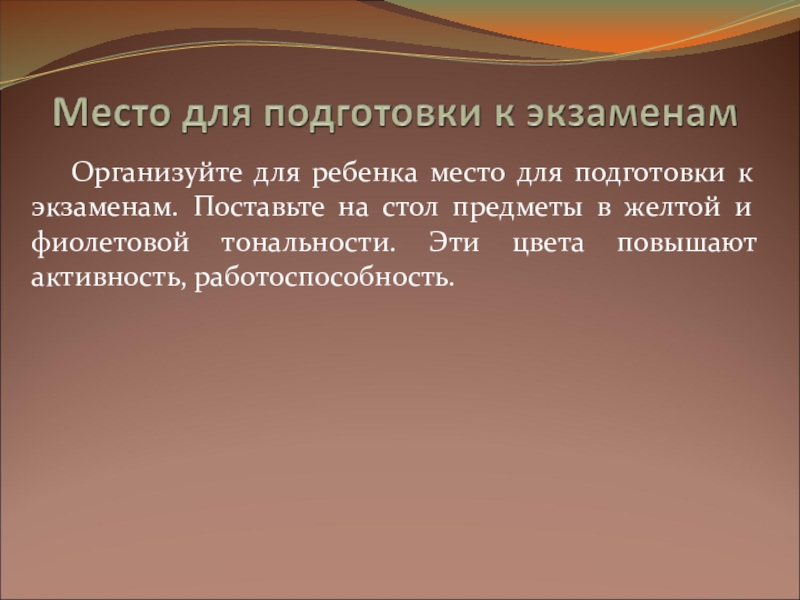 Место для подготовки к экзаменам

Организуйте для ребенка место для подготовки к экзаменам. Поставьте на стол предметы в желтой и фиолетовой тональности. Эти цвета повышают активность, работоспособность.